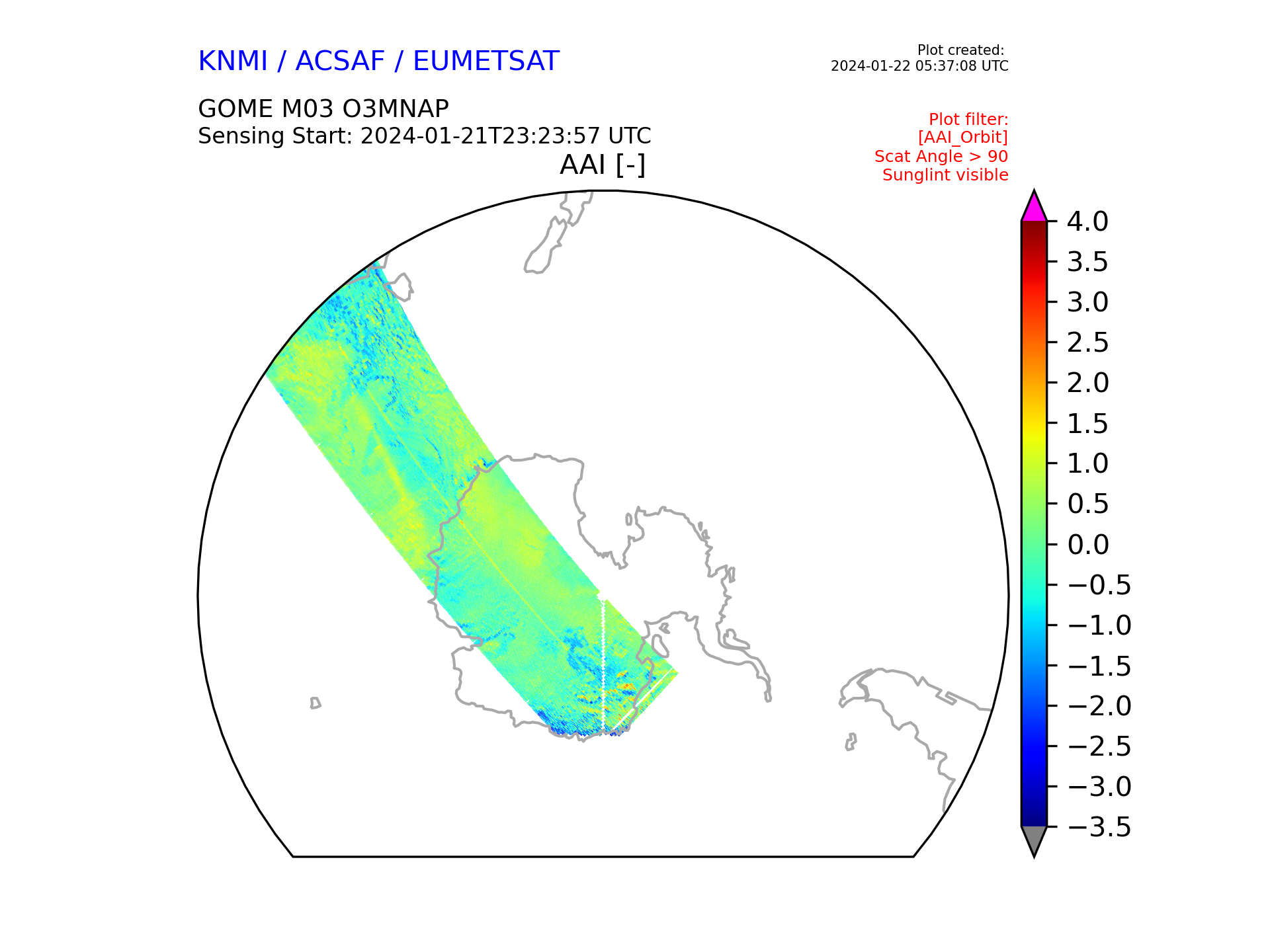 KNMI / ACSAF / EUMETSAT

Plot created:
2024-01-22 05:37:08 UTC

GOME M03 O3MNAP
Sensing Start: 2024-01-21T23:23:57 UTC

Plot filter:
[AAI_Orbit]
Scat Angle > 90
Sunglint visible

AAI [-]

4.0
3.5
3.0
2.5
2.0
1.5
1.0
0.5
0.0
−0.5
−1.0
−1.5
−2.0
−2.5
−3.0
−3.5